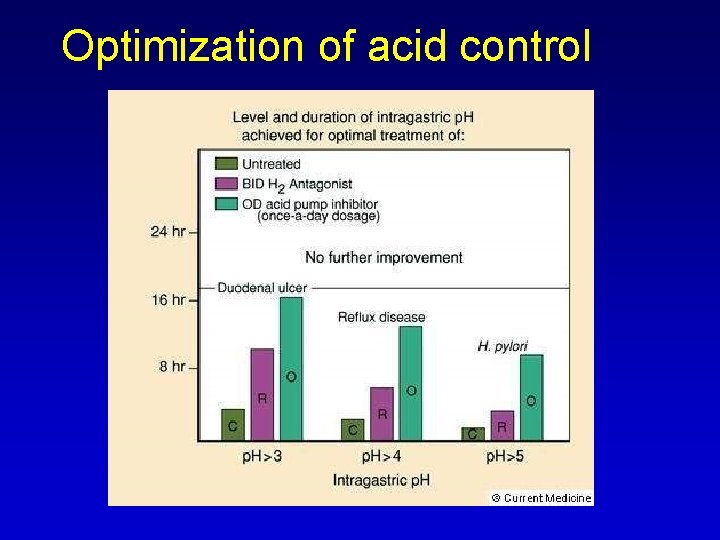 Optimization of acid control

Level and duration of intragastric pH achieved for optimal treatment of:

Untreated
BID $H_2$ Antagonist
OD acid pump inhibitor (once-a-day dosage)

24 hr
16 hr
8 hr

No further improvement

Duodenal ulcer

Reflux disease

H. pylori

C
R
O
C
R
O
C
R
O

pH>3
pH>4
pH>5

Intragastric pH

© Current Medicine